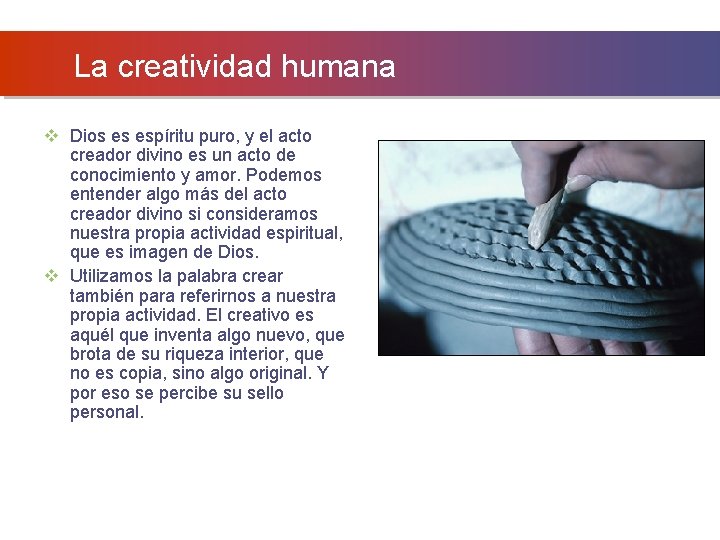 La creatividad humana

❖ Dios es espíritu puro, y el acto creador divino es un acto de conocimiento y amor. Podemos entender algo más del acto creador divino si consideramos nuestra propia actividad espiritual, que es imagen de Dios.

❖ Utilizamos la palabra crear también para referirnos a nuestra propia actividad. El creativo es aquél que inventa algo nuevo, que brota de su riqueza interior, que no es copia, sino algo original. Y por eso se percibe su sello personal.